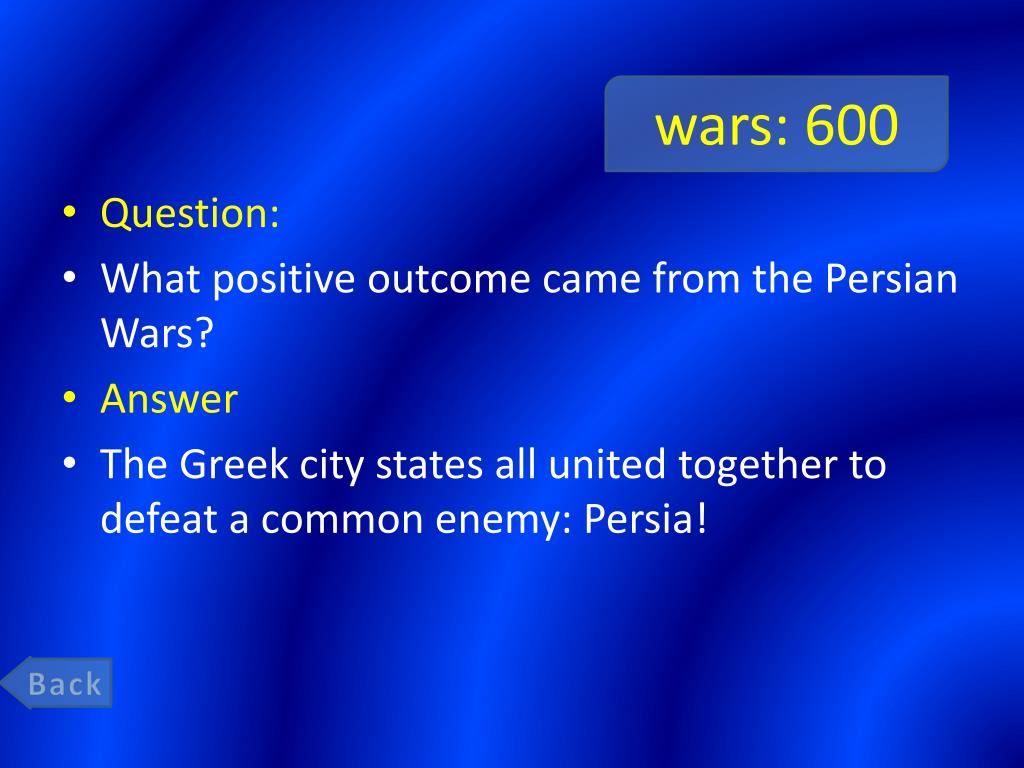 wars: 600

• Question:
• What positive outcome came from the Persian Wars?
• Answer
• The Greek city states all united together to defeat a common enemy: Persia!

Back